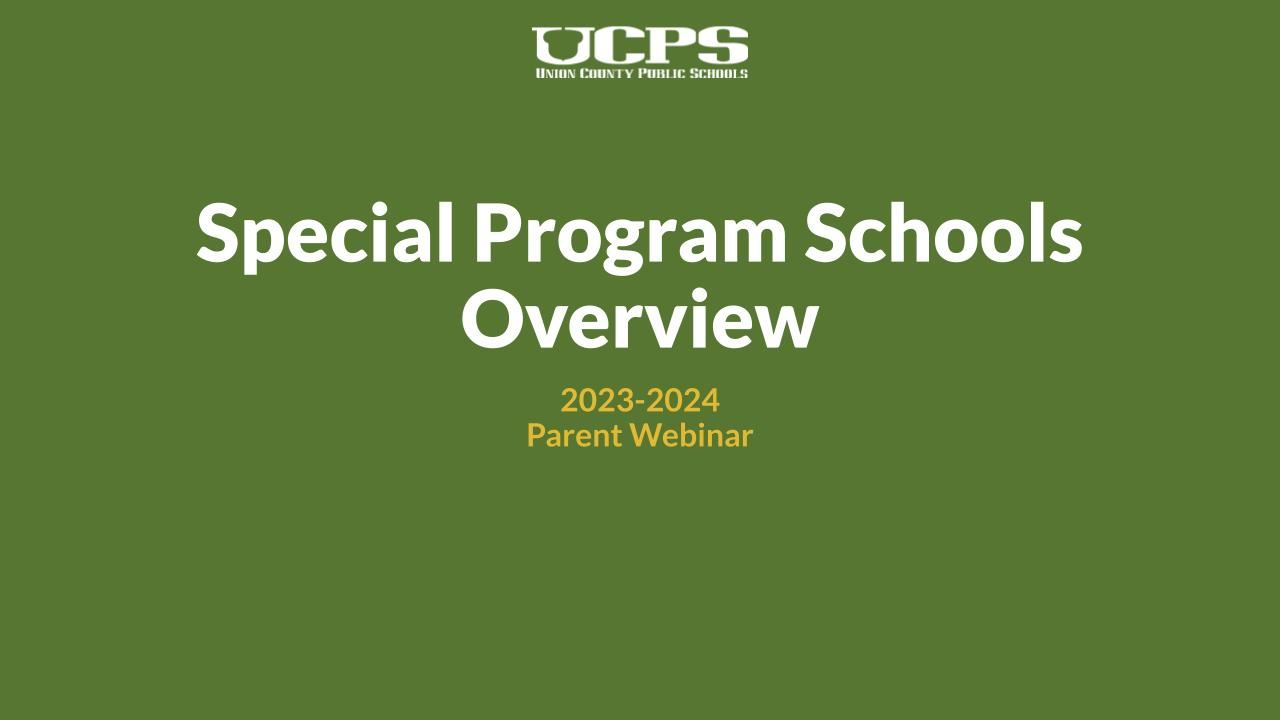 UCPS
UNION COUNTY PUBLIC SCHOOLS

Special Program Schools Overview

2023-2024
Parent Webinar